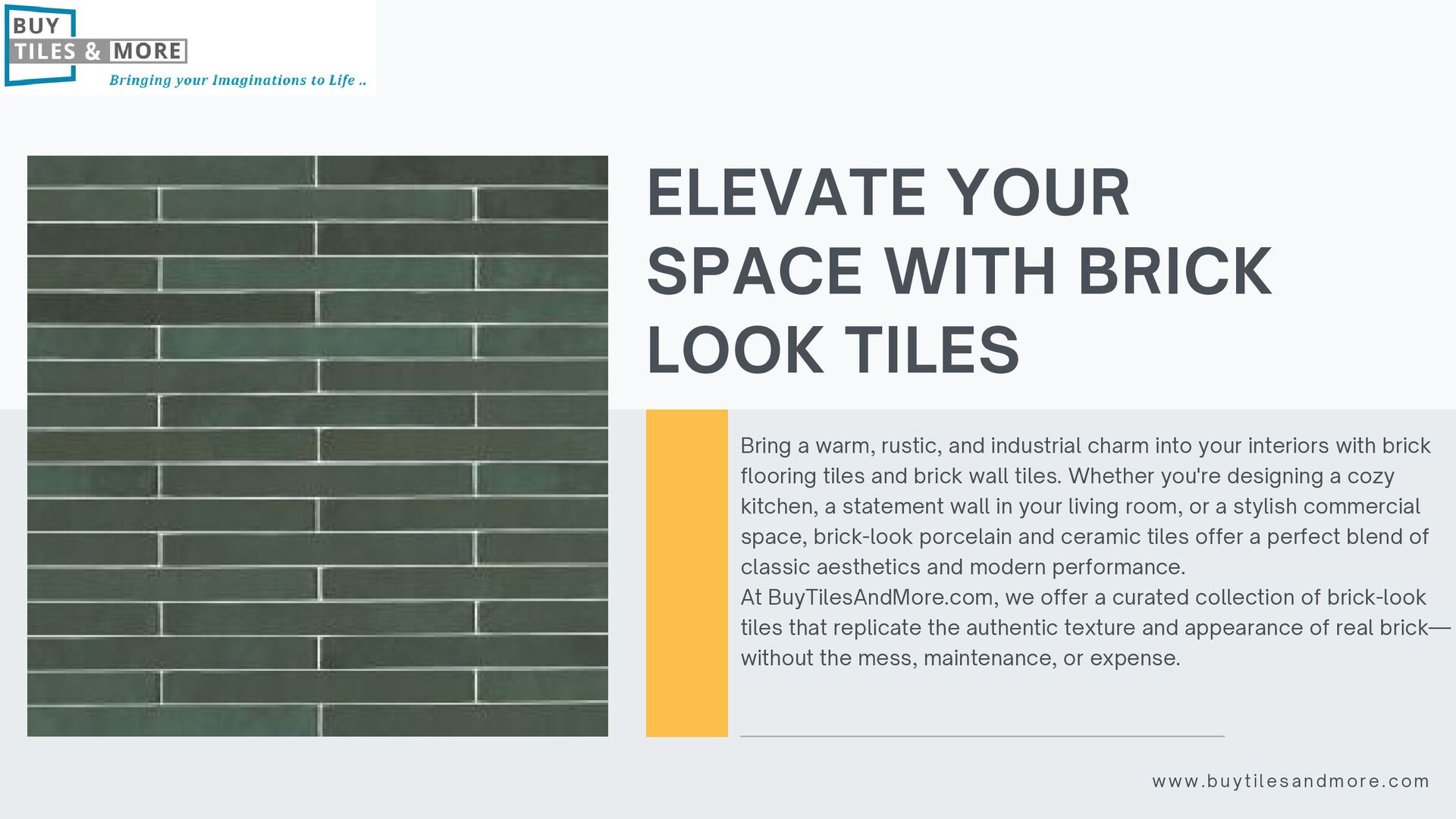 BUY TILES & MORE
Bringing your Imaginations to Life ..

ELEVATE YOUR SPACE WITH BRICK LOOK TILES

Bring a warm, rustic, and industrial charm into your interiors with brick flooring tiles and brick wall tiles. Whether you're designing a cozy kitchen, a statement wall in your living room, or a stylish commercial space, brick-look porcelain and ceramic tiles offer a perfect blend of classic aesthetics and modern performance.
At BuyTilesAndMore.com, we offer a curated collection of brick-look tiles that replicate the authentic texture and appearance of real brick—without the mess, maintenance, or expense.

www.buytilesandmore.com